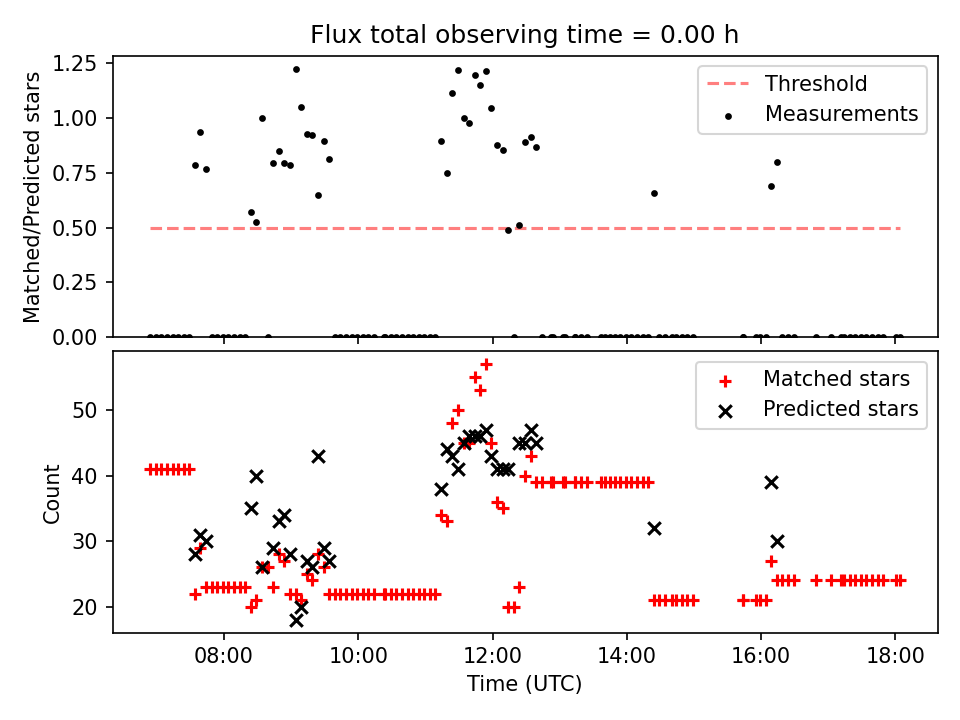 Flux total observing time = 0.00 h

Matched/Predicted stars

1.25
1.00
0.75
0.50
0.25
0.00

Threshold
Measurements

Count

50
40
30
20

Matched stars
Predicted stars

08:00
10:00
12:00
14:00
16:00
18:00

Time (UTC)